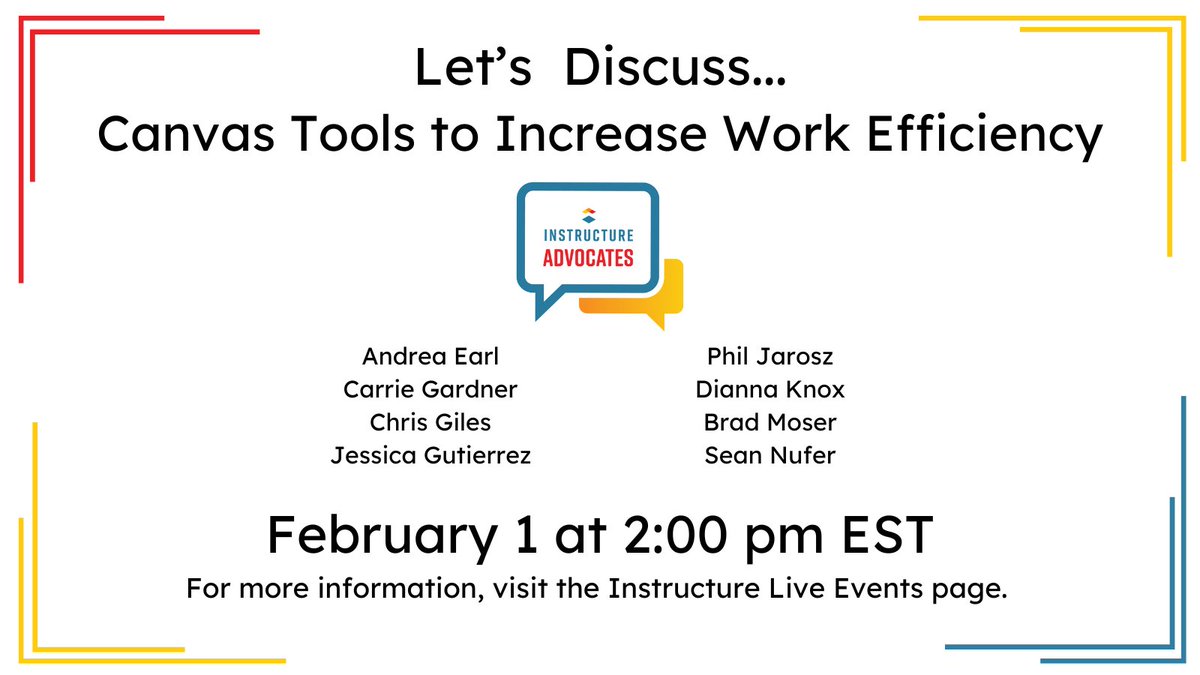 Let's Discuss...
Canvas Tools to Increase Work Efficiency

INSTRUCTURE
ADVOCATES

Andrea Earl
Carrie Gardner
Chris Giles
Jessica Gutierrez

Phil Jarosz
Dianna Knox
Brad Moser
Sean Nufer

February 1 at 2:00 pm EST
For more information, visit the Instructure Live Events page.